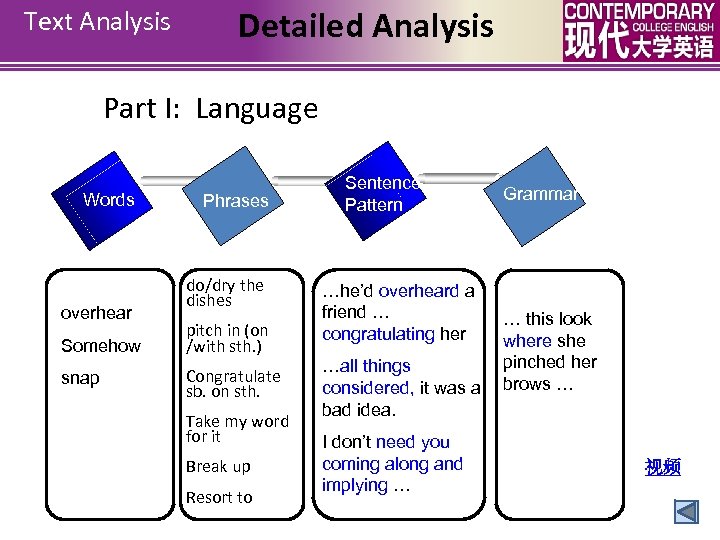 Text Analysis

Detailed Analysis

CONTEMPORARY COLLEGE ENGLISH 现代大学英语

Part I: Language

Words

Phrases

Sentence Pattern

Grammar

overhear

Somehow

snap

do/dry the dishes

pitch in (on /with sth.)

Congratulate sb. on sth.

Take my word for it

Break up

Resort to

…he'd overheard a friend … congratulating her

…all things considered, it was a bad idea.

I don't need you coming along and implying …

… this look where she pinched her brows …

视频